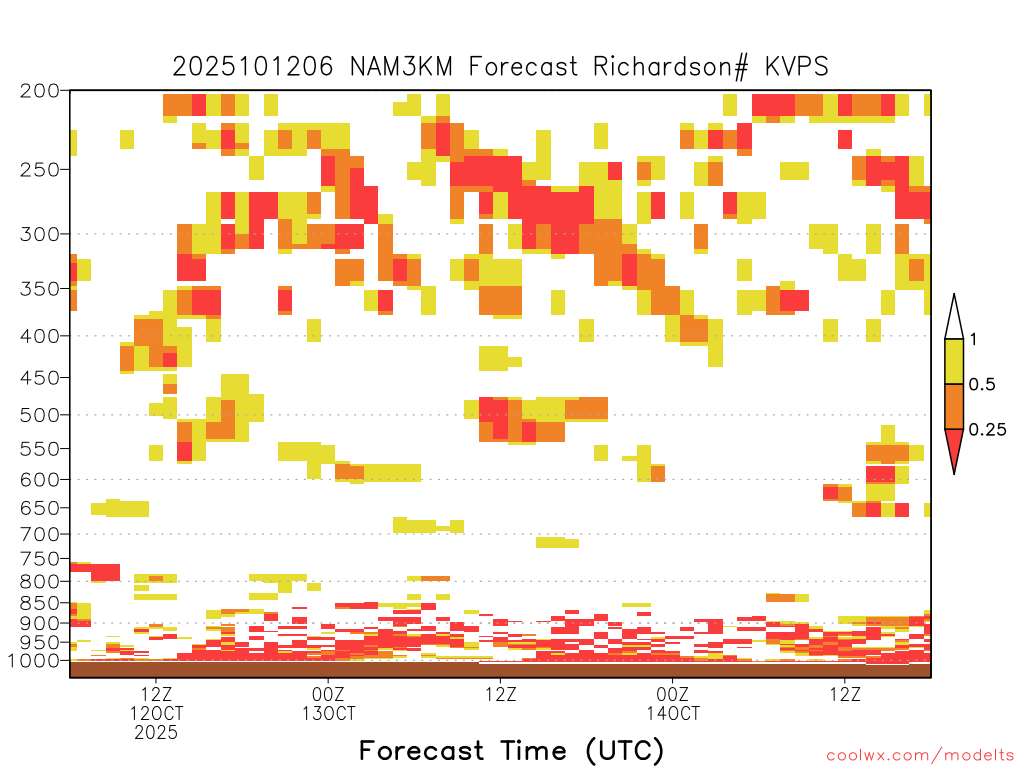 2025101206 NAM3KM Forecast Richardson# KVPS

200
250
300
350
400
450
500
550
600
650
700
750
800
850
900
950
1000

1
0.5
0.25

12Z
12OCT
2025
00Z
13OCT
12Z
00Z
14OCT
12Z

Forecast Time (UTC)

coolwx.com/modelts